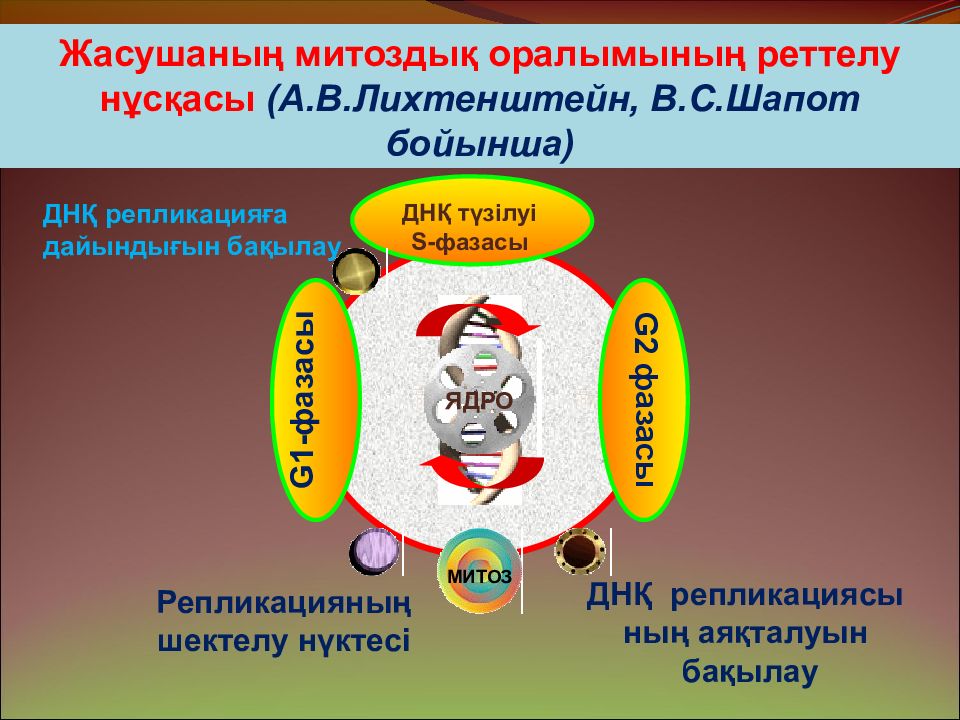 Жасушаның митоздық оралымының реттелу нұсқасы (А.В.Лихтенштейн, В.С.Шапот бойынша)

ДНҚ репликацияға дайындығын бақылау

ДНҚ түзілуі S-фазасы

G1-фазасы

ЯДРО

G2 фазасы

МИТОЗ

Репликацияның шектелу нүктесі

ДНҚ репликациясы ның аяқталуын бақылау